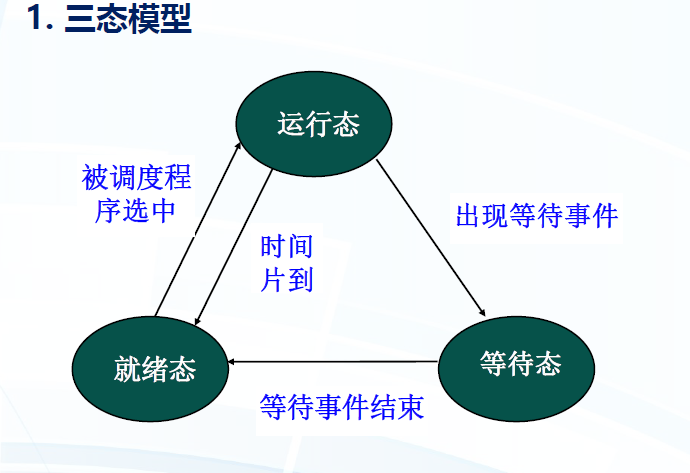 1. 三态模型

运行态

被调度程序选中

时间片到

出现等待事件

就绪态

等待态

等待事件结束